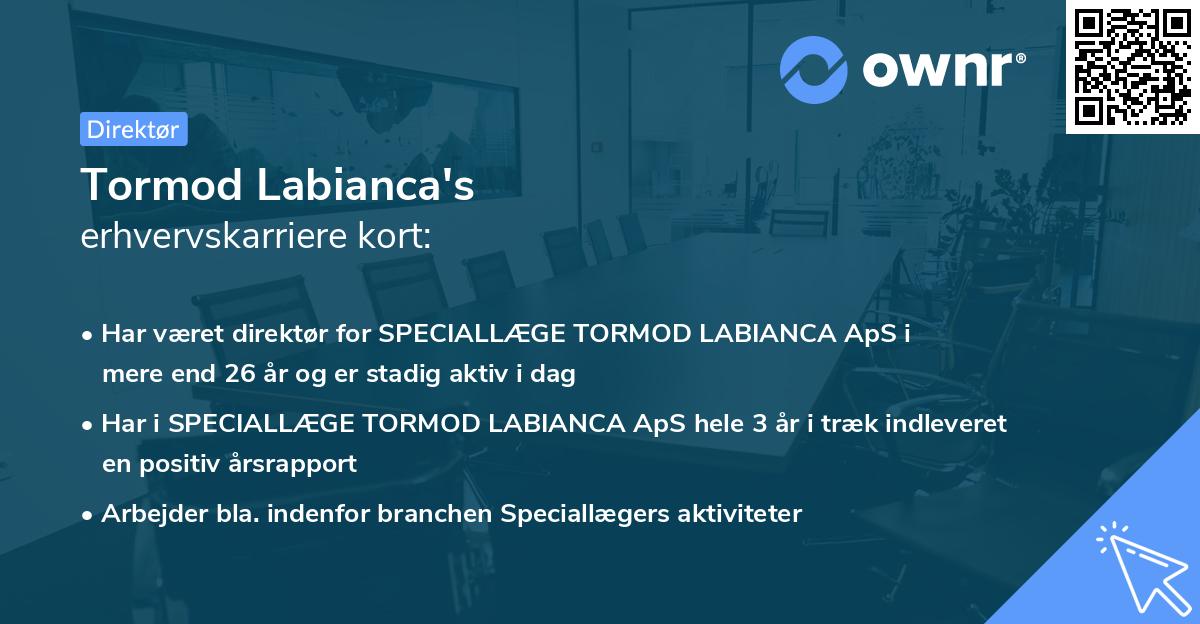 ownr®

Direktør

Tormod Labianca's
erhvervskarriere kort:

• Har været direktør for SPECIALLÆGE TORMOD LABIANCA ApS i mere end 26 år og er stadig aktiv i dag

• Har i SPECIALLÆGE TORMOD LABIANCA ApS hele 3 år i træk indleveret en positiv årsrapport

• Arbejder bla. indenfor branchen Speciallægers aktiviteter